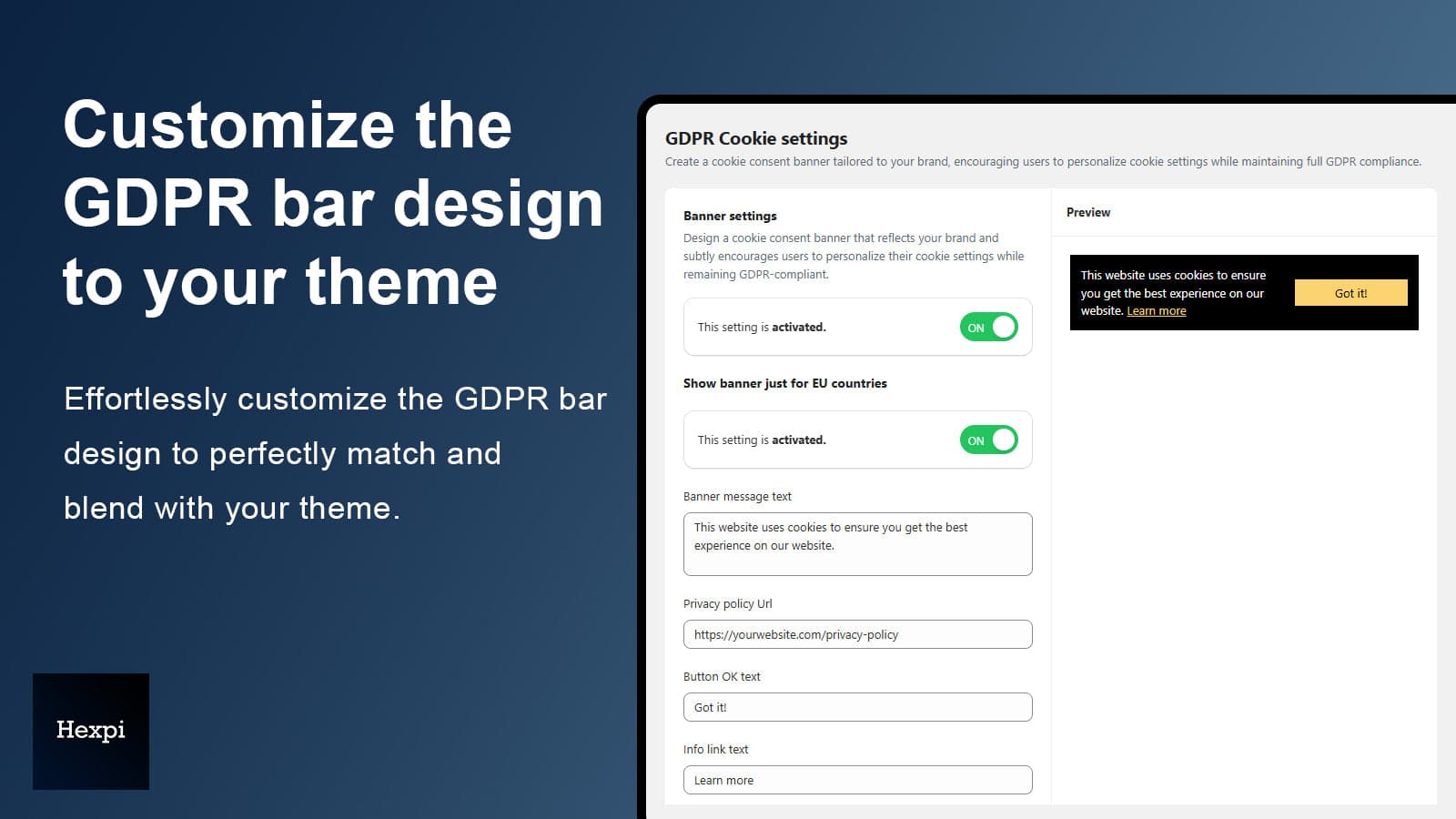 Customize the GDPR bar design to your theme

Effortlessly customize the GDPR bar design to perfectly match and blend with your theme.

Hexpi

GDPR Cookie settings

Create a cookie consent banner tailored to your brand, encouraging users to personalize cookie settings while maintaining full GDPR compliance.

Banner settings

Design a cookie consent banner that reflects your brand and subtly encourages users to personalize their cookie settings while remaining GDPR-compliant.

This setting is activated.

ON

Show banner just for EU countries

This setting is activated.

ON

Banner message text

This website uses cookies to ensure you get the best experience on our website.

Privacy policy Url

https://yourwebsite.com/privacy-policy

Button OK text

Got it!

Info link text

Learn more

Preview

This website uses cookies to ensure you get the best experience on our website. Learn more

Got it!